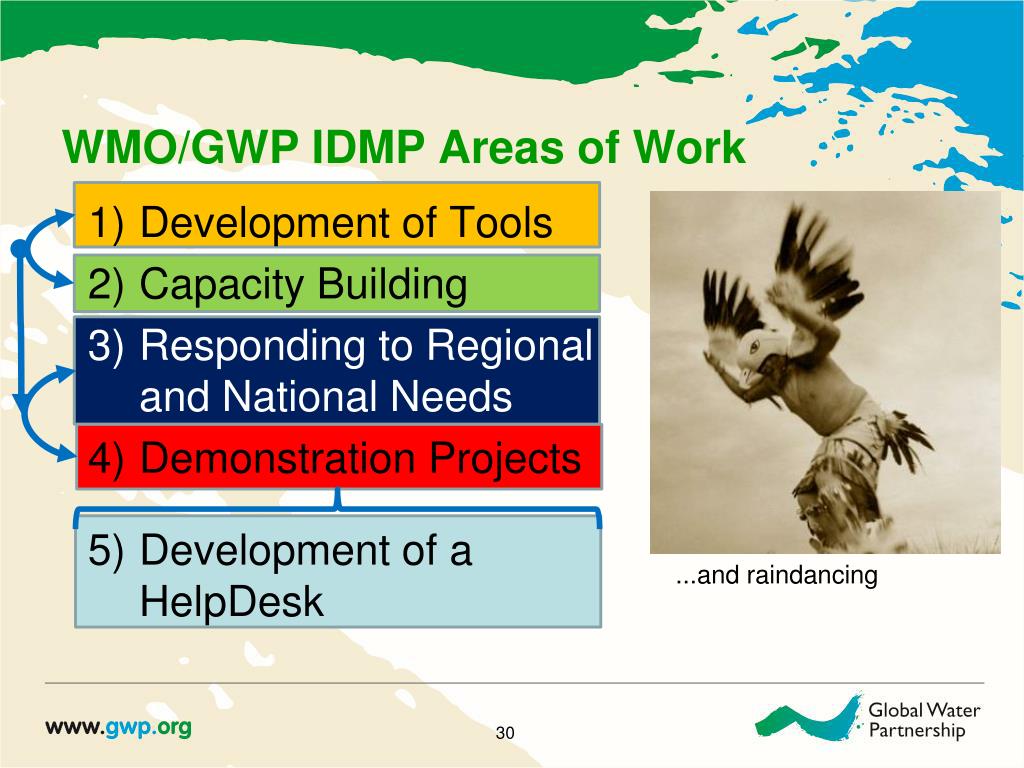 WMO/GWP IDMP Areas of Work

1) Development of Tools

2) Capacity Building

3) Responding to Regional and National Needs

4) Demonstration Projects

5) Development of a HelpDesk

...and raindancing

www.gwp.org

30

Global Water Partnership